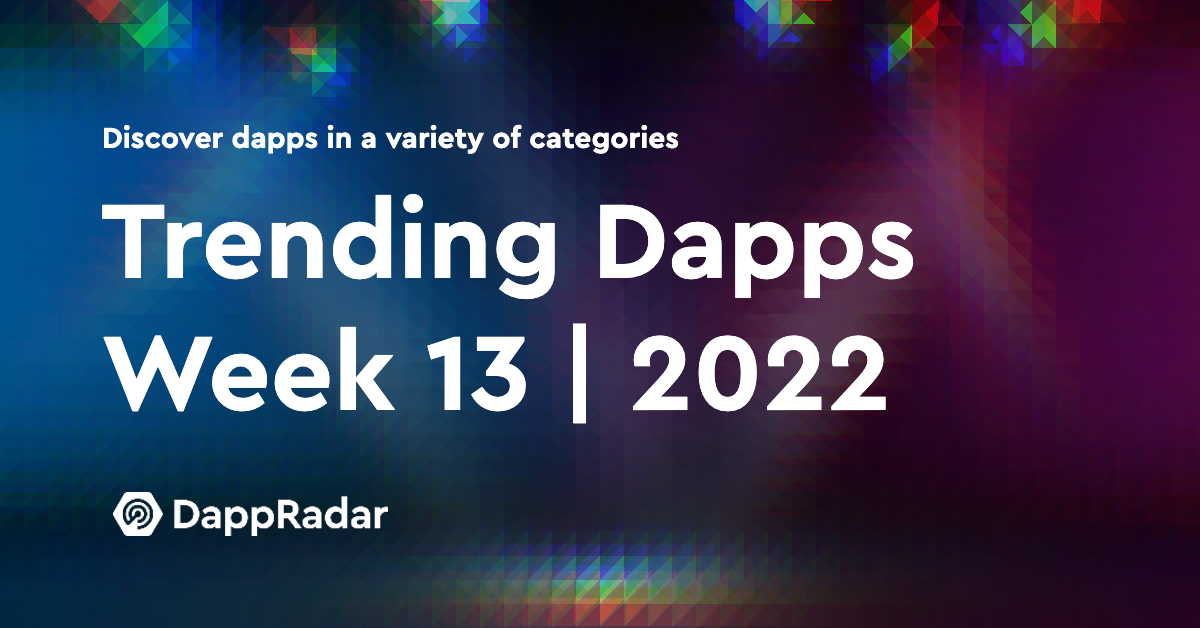 Discover dapps in a variety of categories

Trending Dapps
Week 13 | 2022

DappRadar